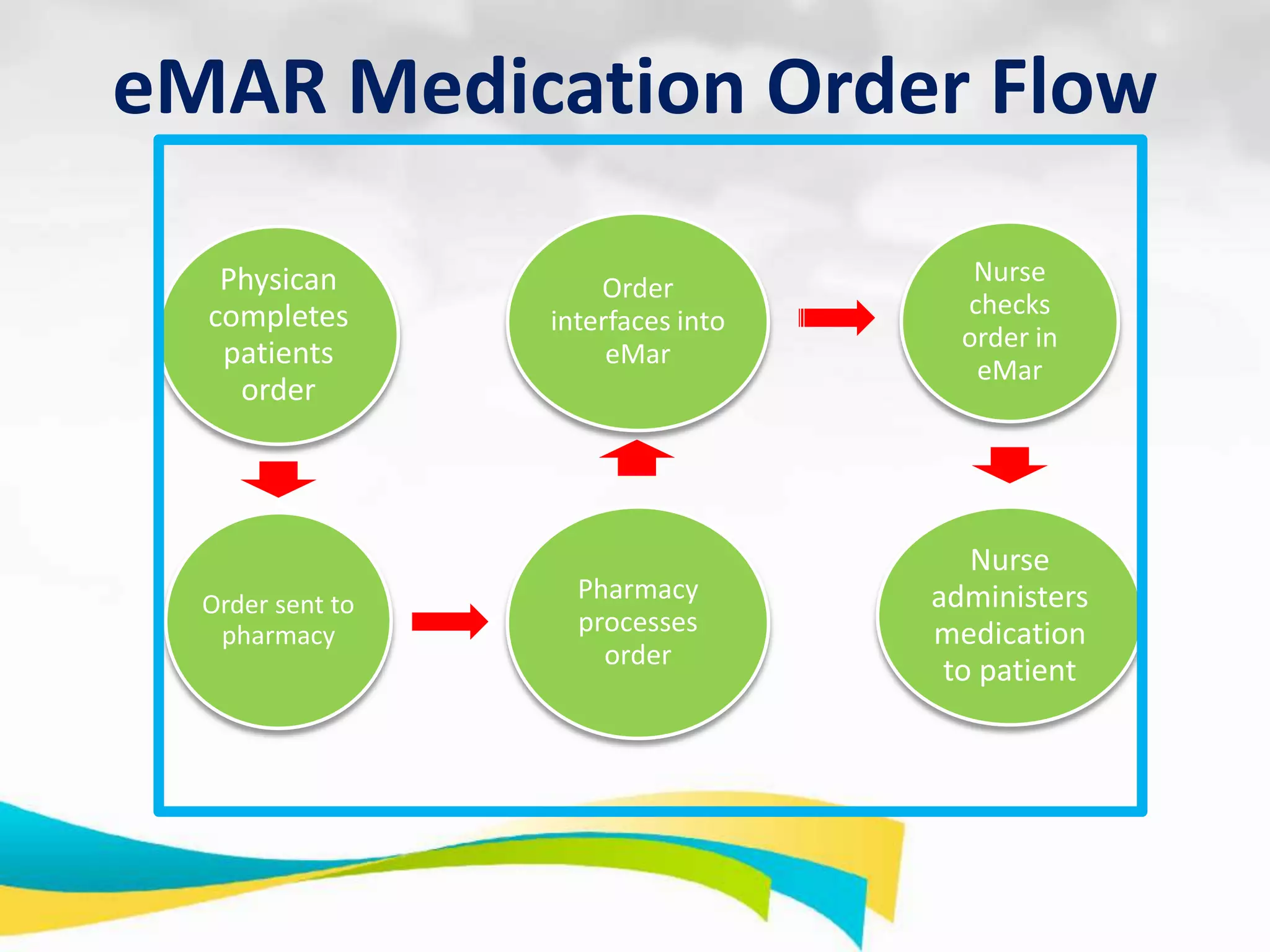 eMAR Medication Order Flow

Physican completes patients order

Order sent to pharmacy

Pharmacy processes order

Order interfaces into eMar

Nurse checks order in eMar

Nurse administers medication to patient